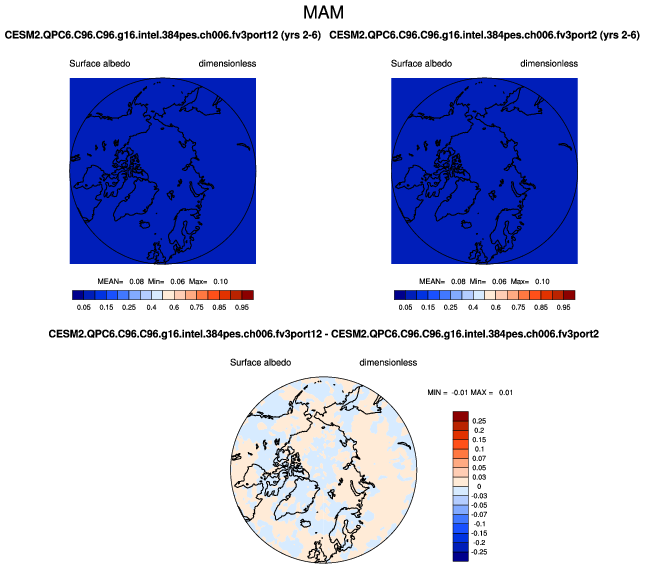 MAM

CESM2.QPC6.C96.C96.g16.intel.384pes.ch006.fv3port12 (yrs 2-6)

Surface albedo dimensionless

MEAN= 0.08 Min= 0.06 Max= 0.10

0.05 0.15 0.25 0.4 0.6 0.75 0.85 0.95

CESM2.QPC6.C96.C96.g16.intel.384pes.ch006.fv3port2 (yrs 2-6)

Surface albedo dimensionless

MEAN= 0.08 Min= 0.06 Max= 0.10

0.05 0.15 0.25 0.4 0.6 0.75 0.85 0.95

CESM2.QPC6.C96.C96.g16.intel.384pes.ch006.fv3port12 - CESM2.QPC6.C96.C96.g16.intel.384pes.ch006.fv3port2

Surface albedo dimensionless

MIN = -0.01 MAX = 0.01

0.25
0.2
0.15
0.1
0.07
0.05
0.03
0
-0.03
-0.05
-0.07
-0.1
-0.15
-0.2
-0.25